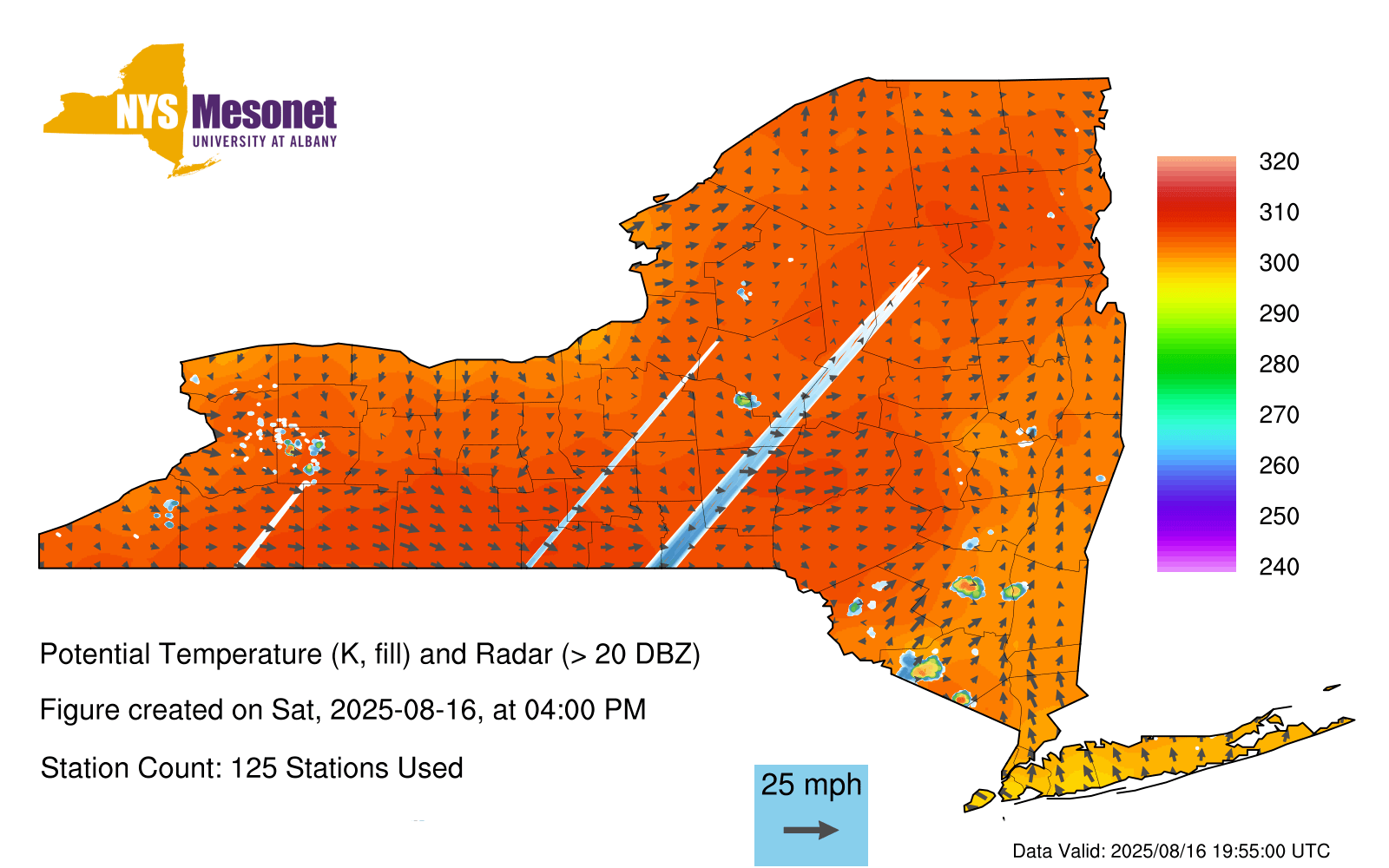 NYS Mesonet
UNIVERSITY AT ALBANY

320
310
300
290
280
270
260
250
240

Potential Temperature (K, fill) and Radar (> 20 DBZ)

Figure created on Sat, 2025-08-16, at 04:00 PM

Station Count: 125 Stations Used

25 mph

Data Valid: 2025/08/16 19:55:00 UTC